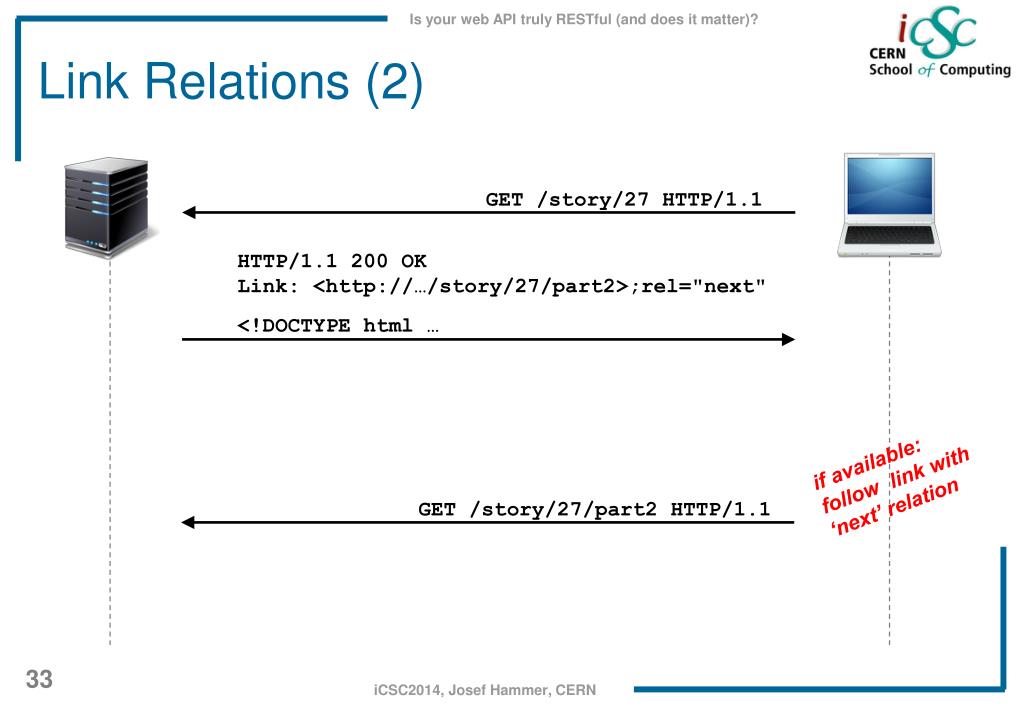 Is your web API truly RESTful (and does it matter)?

iCSC
CERN
School of Computing

Link Relations (2)

GET /story/27 HTTP/1.1

HTTP/1.1 200 OK
Link: <http://…/story/27/part2>;rel="next"

<!DOCTYPE html …

if available: follow link with 'next' relation

GET /story/27/part2 HTTP/1.1

33

iCSC2014, Josef Hammer, CERN